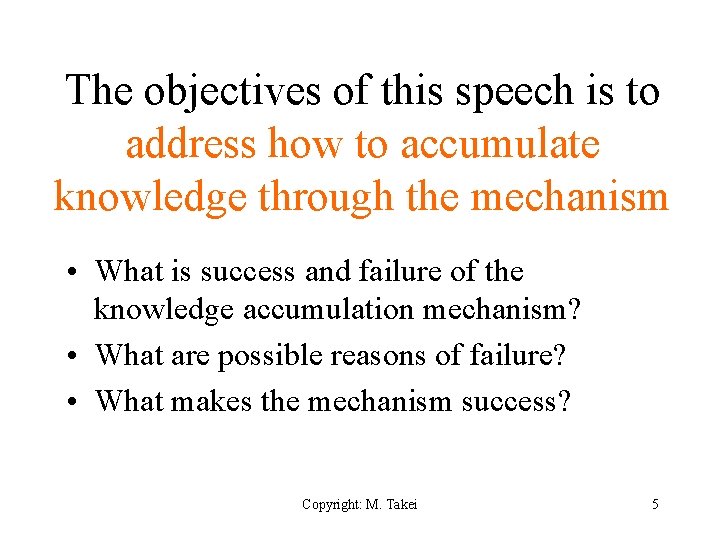 The objectives of this speech is to address how to accumulate knowledge through the mechanism

• What is success and failure of the knowledge accumulation mechanism?
• What are possible reasons of failure?
• What makes the mechanism success?

Copyright: M. Takei

5